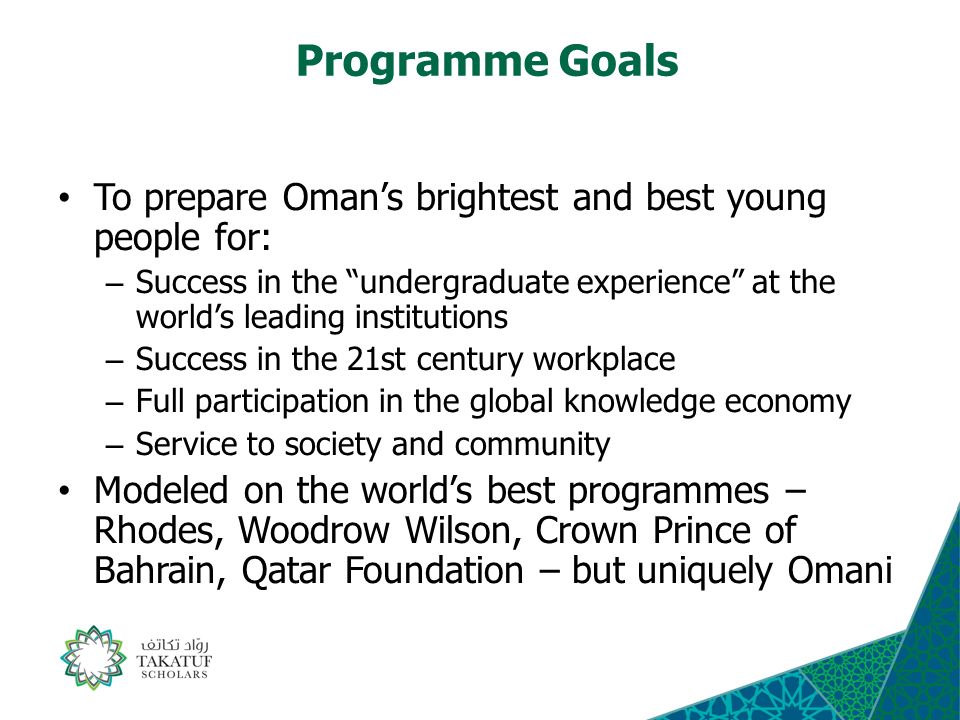 Programme Goals

• To prepare Oman's brightest and best young people for:
– Success in the "undergraduate experience" at the world's leading institutions
– Success in the 21st century workplace
– Full participation in the global knowledge economy
– Service to society and community
• Modeled on the world's best programmes – Rhodes, Woodrow Wilson, Crown Prince of Bahrain, Qatar Foundation – but uniquely Omani

روّاد تكاتف
TAKATUF
SCHOLARS